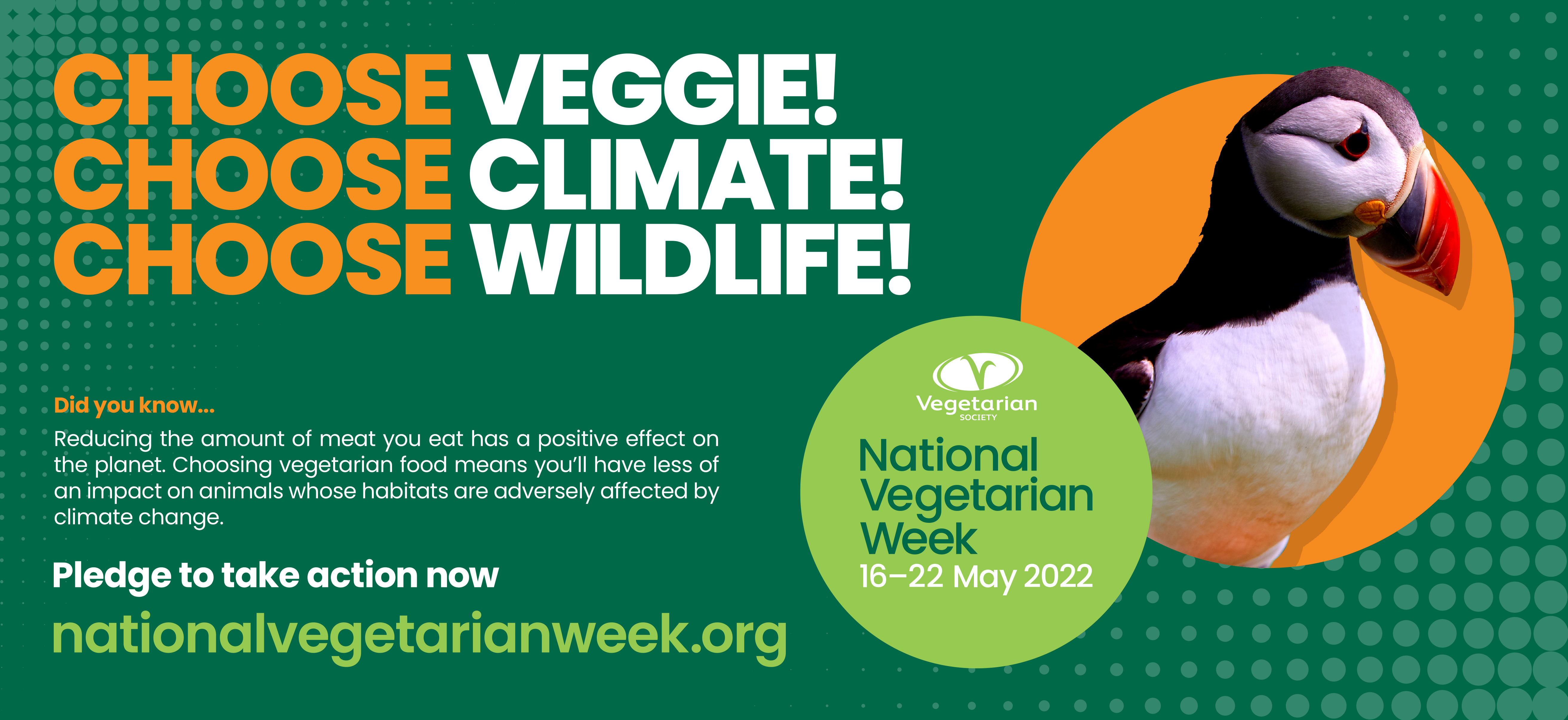 CHOOSE VEGGIE!
CHOOSE CLIMATE!
CHOOSE WILDLIFE!

Did you know...

Reducing the amount of meat you eat has a positive effect on the planet. Choosing vegetarian food means you'll have less of an impact on animals whose habitats are adversely affected by climate change.

Pledge to take action now

nationalvegetarianweek.org

Vegetarian SOCIETY

National Vegetarian Week
16–22 May 2022